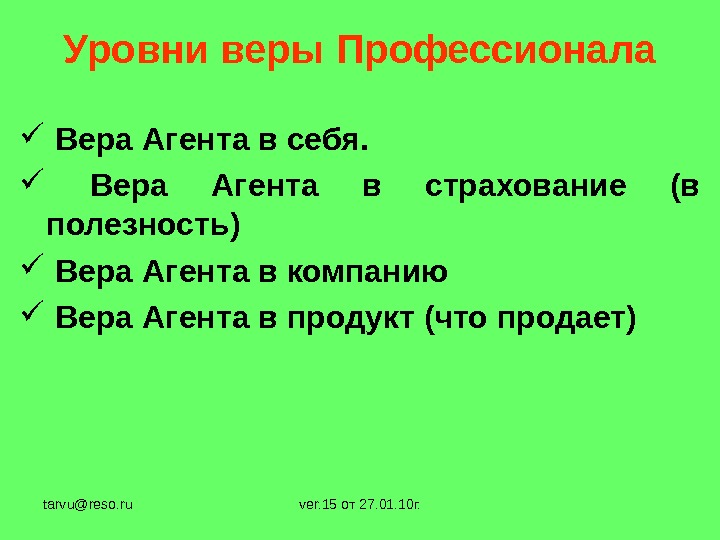 Уровни веры Профессионала

✓ Вера Агента в себя.

✓ Вера Агента в страхование (в полезность)

✓ Вера Агента в компанию

✓ Вера Агента в продукт (что продает)

tarvu@reso.ru

ver.15 от 27.01.10г.